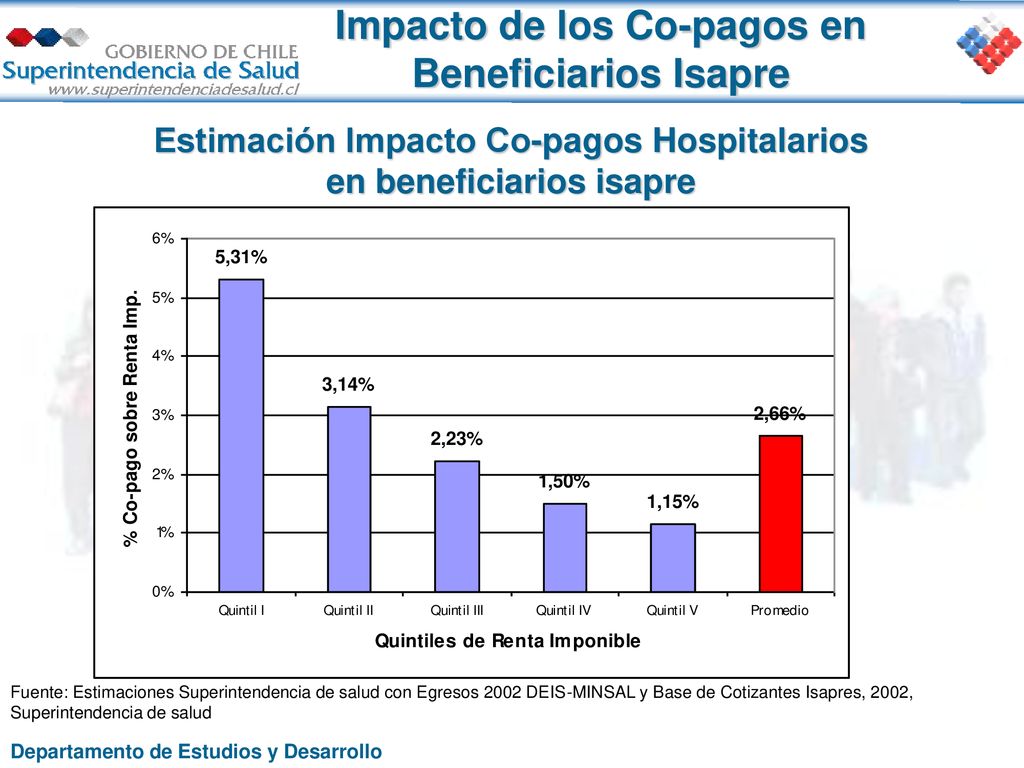 GOBIERNO DE CHILE
Superintendencia de Salud
www.superintendenciadesalud.cl

Impacto de los Co-pagos en Beneficiarios Isapre

Estimación Impacto Co-pagos Hospitalarios en beneficiarios isapre

% Co-pago sobre Renta Imp.

6%
5%
4%
3%
2%
1%
0%

5,31%
3,14%
2,23%
1,50%
1,15%
2,66%

Quintil I
Quintil II
Quintil III
Quintil IV
Quintil V
Promedio

Quintiles de Renta Imponible

Fuente: Estimaciones Superintendencia de salud con Egresos 2002 DEIS-MINSAL y Base de Cotizantes Isapres, 2002, Superintendencia de salud

Departamento de Estudios y Desarrollo